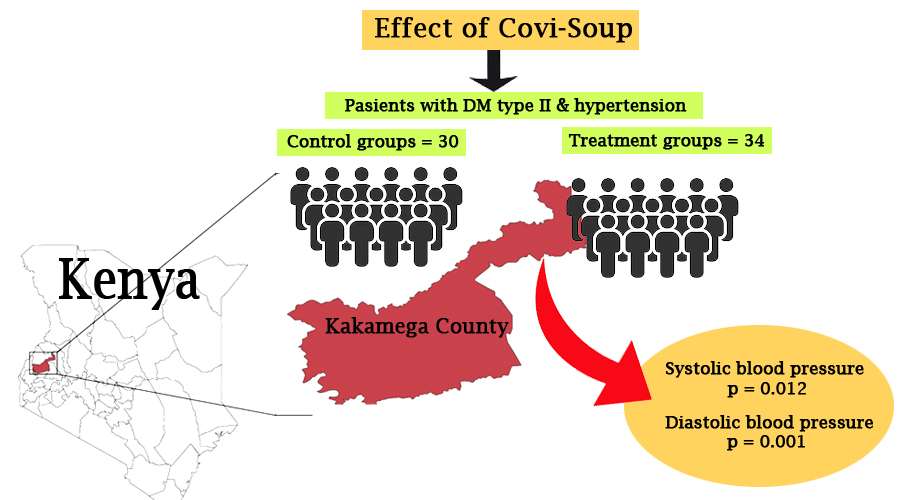 Effect of Covi-Soup

Pasients with DM type II & hypertension

Control groups = 30

Treatment groups = 34

Kenya

Kakamega County

Systolic blood pressure
p = 0.012

Diastolic blood pressure
p = 0.001